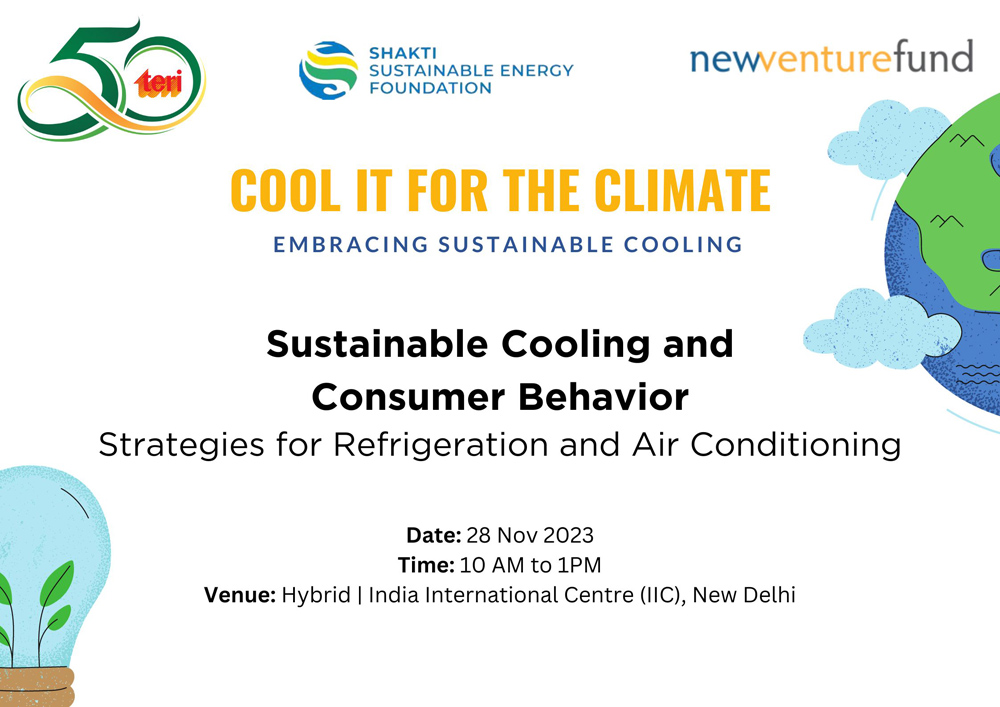 50 teri

SHAKTI SUSTAINABLE ENERGY FOUNDATION

newventurefund

COOL IT FOR THE CLIMATE

EMBRACING SUSTAINABLE COOLING

Sustainable Cooling and Consumer Behavior

Strategies for Refrigeration and Air Conditioning

Date: 28 Nov 2023
Time: 10 AM to 1PM
Venue: Hybrid | India International Centre (IIC), New Delhi